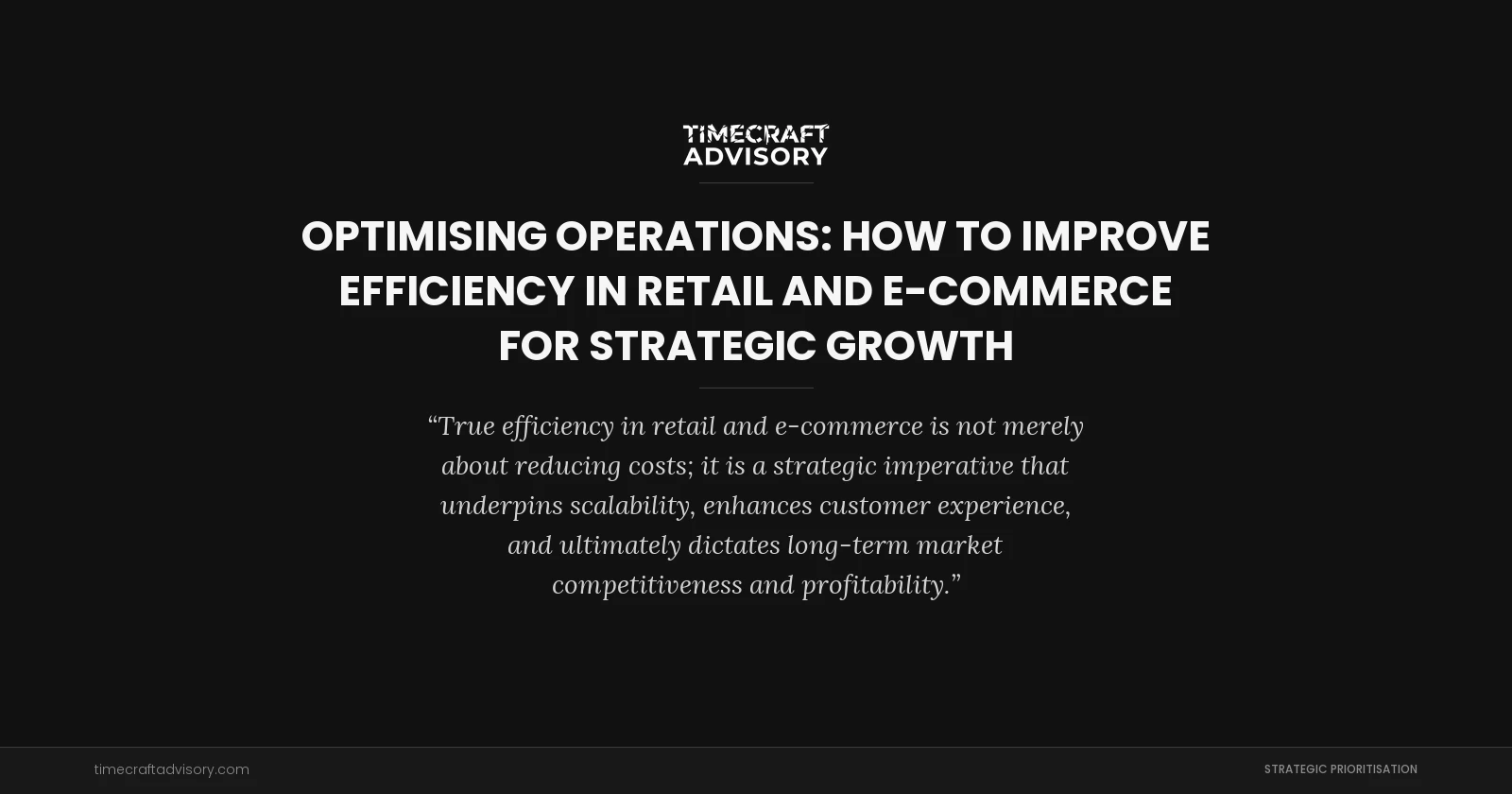 TIMECRAFT
ADVISORY

OPTIMISING OPERATIONS: HOW TO IMPROVE EFFICIENCY IN RETAIL AND E-COMMERCE FOR STRATEGIC GROWTH

“True efficiency in retail and e-commerce is not merely about reducing costs; it is a strategic imperative that underpins scalability, enhances customer experience, and ultimately dictates long-term market competitiveness and profitability.”

timecraftadvisory.com

STRATEGIC PRIORITISATION